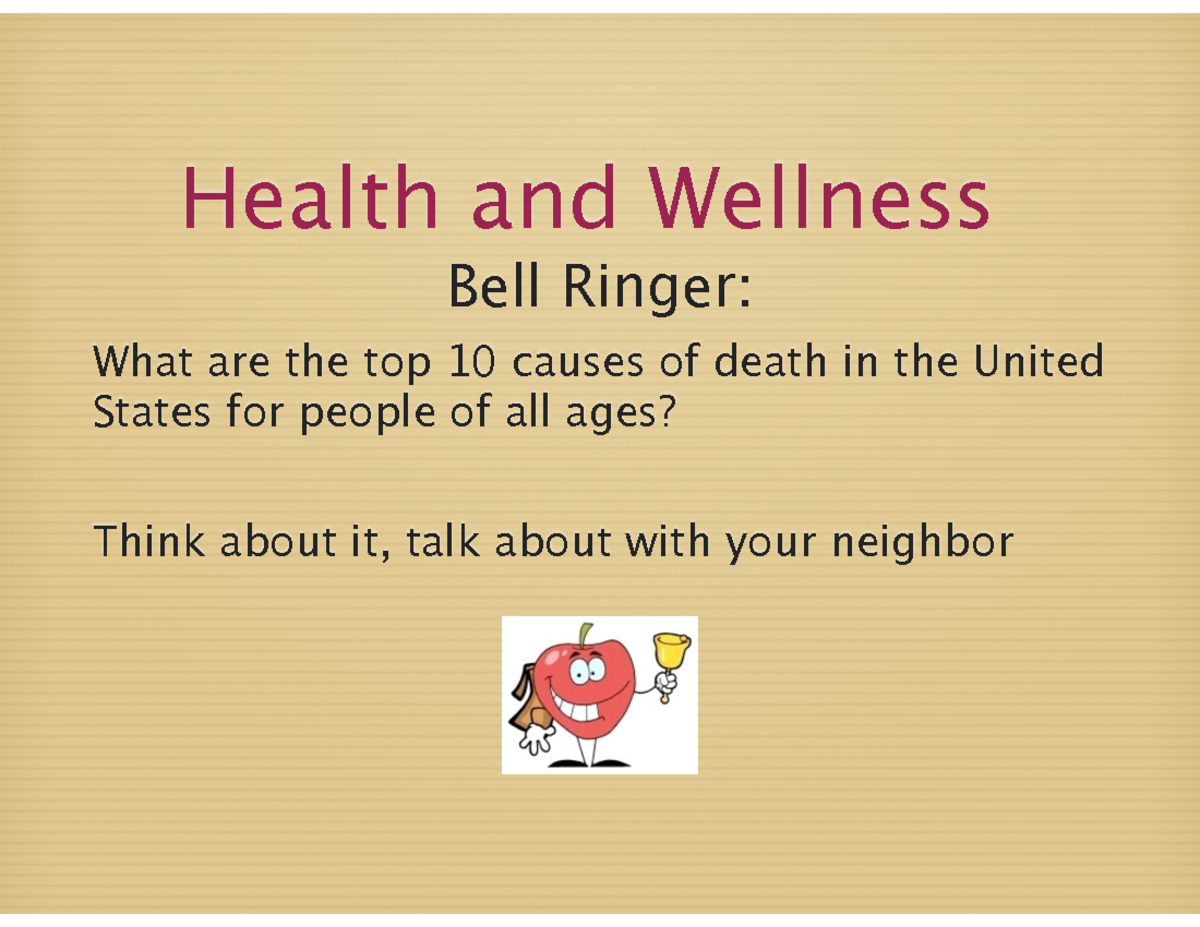 Health and Wellness

Bell Ringer:

What are the top 10 causes of death in the United States for people of all ages?

Think about it, talk about with your neighbor